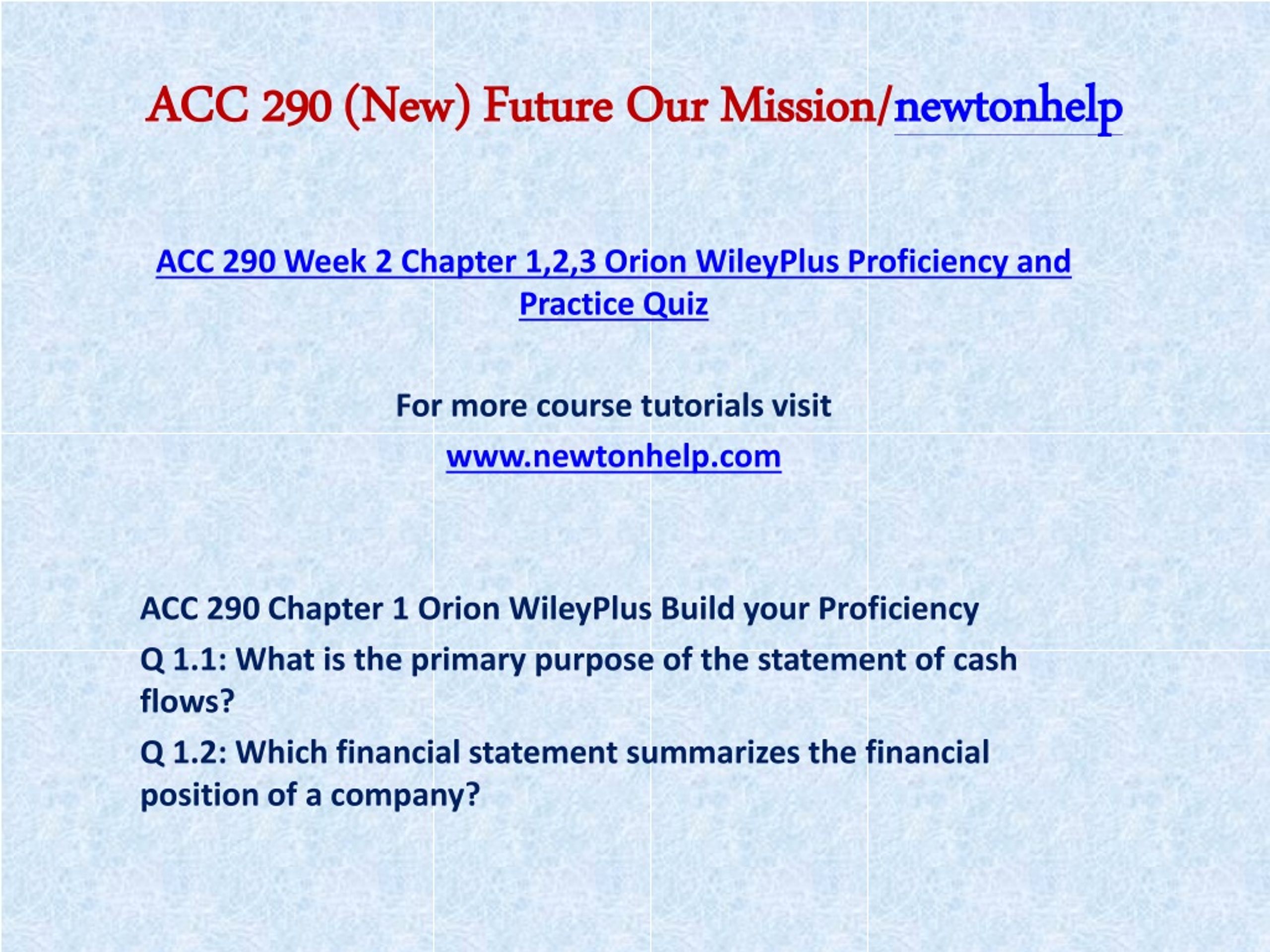 ACC 290 (New) Future Our Mission/newtonhelp

ACC 290 Week 2 Chapter 1,2,3 Orion WileyPlus Proficiency and Practice Quiz

For more course tutorials visit

www.newtonhelp.com

ACC 290 Chapter 1 Orion WileyPlus Build your Proficiency

Q 1.1: What is the primary purpose of the statement of cash flows?

Q 1.2: Which financial statement summarizes the financial position of a company?